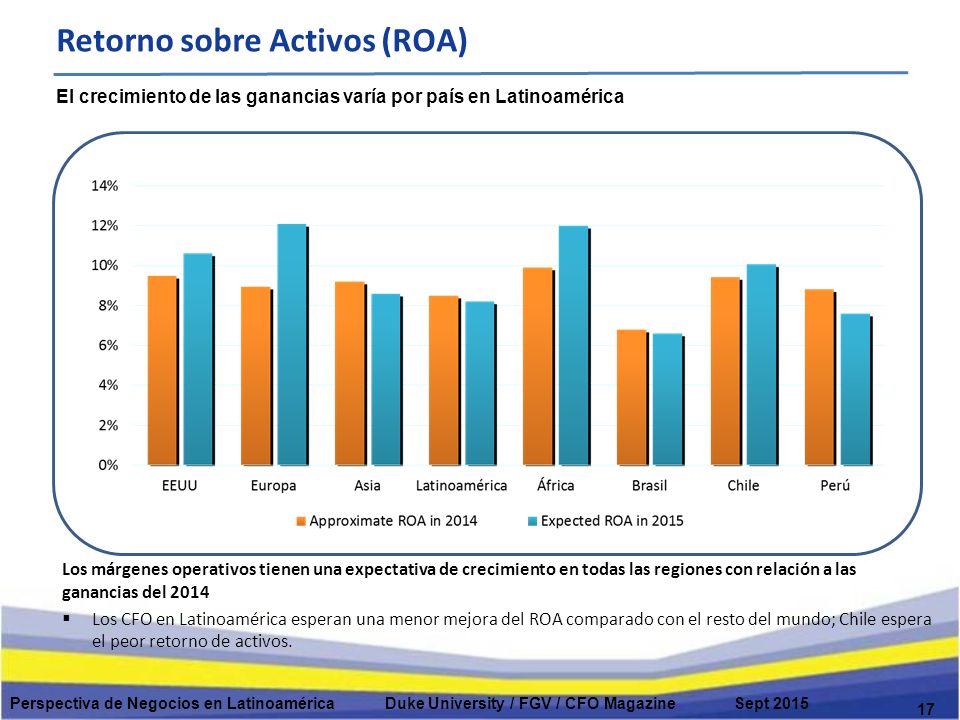 Retorno sobre Activos (ROA)

El crecimiento de las ganancias varía por país en Latinoamérica

14%
12%
10%
8%
6%
4%
2%
0%

EEUU
Europa
Asia
Latinoamérica
África
Brasil
Chile
Perú

Approximate ROA in 2014
Expected ROA in 2015

Los márgenes operativos tienen una expectativa de crecimiento en todas las regiones con relación a las ganancias del 2014

▪ Los CFO en Latinoamérica esperan una menor mejora del ROA comparado con el resto del mundo; Chile espera el peor retorno de activos.

Perspectiva de Negocios en Latinoamérica
Duke University / FGV / CFO Magazine
Sept 2015
17